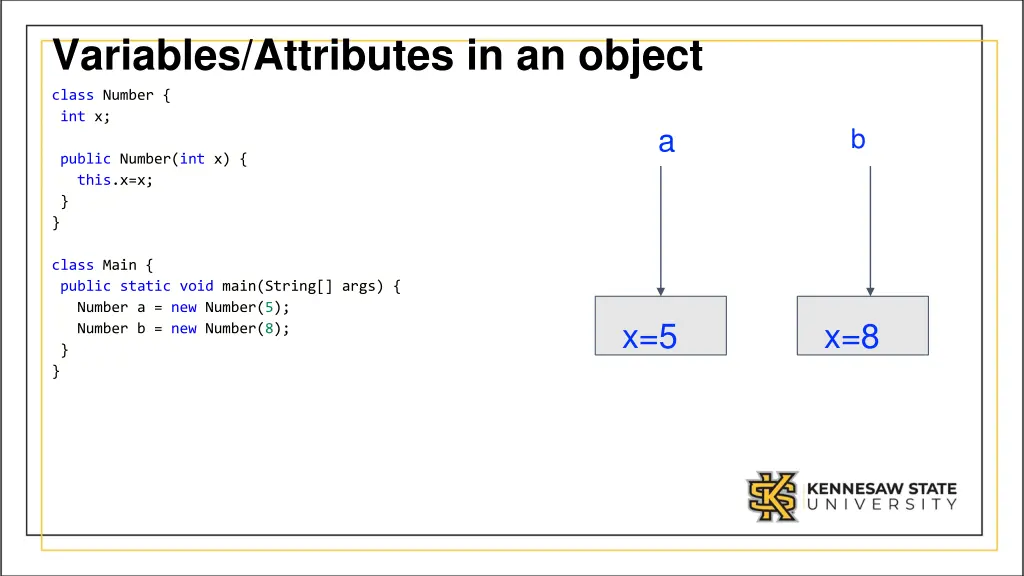 Variables/Attributes in an object

class Number {
 int x;

 public Number(int x) {
   this.x=x;
 }
}

class Main {
 public static void main(String[] args) {
   Number a = new Number(5);
   Number b = new Number(8);
 }
}

a

b

x=5

x=8

KENNESAW STATE
UNIVERSITY